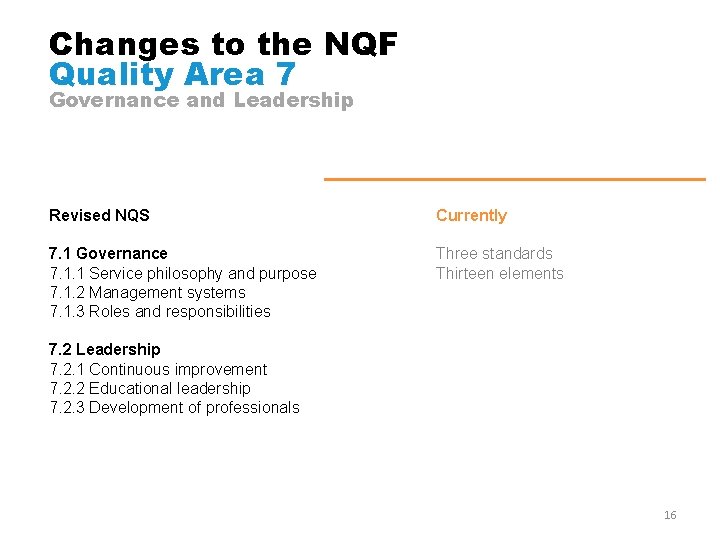 Changes to the NQF
Quality Area 7
Governance and Leadership

Revised NQS

7.1 Governance
7.1.1 Service philosophy and purpose
7.1.2 Management systems
7.1.3 Roles and responsibilities

7.2 Leadership
7.2.1 Continuous improvement
7.2.2 Educational leadership
7.2.3 Development of professionals

Currently

Three standards
Thirteen elements

16